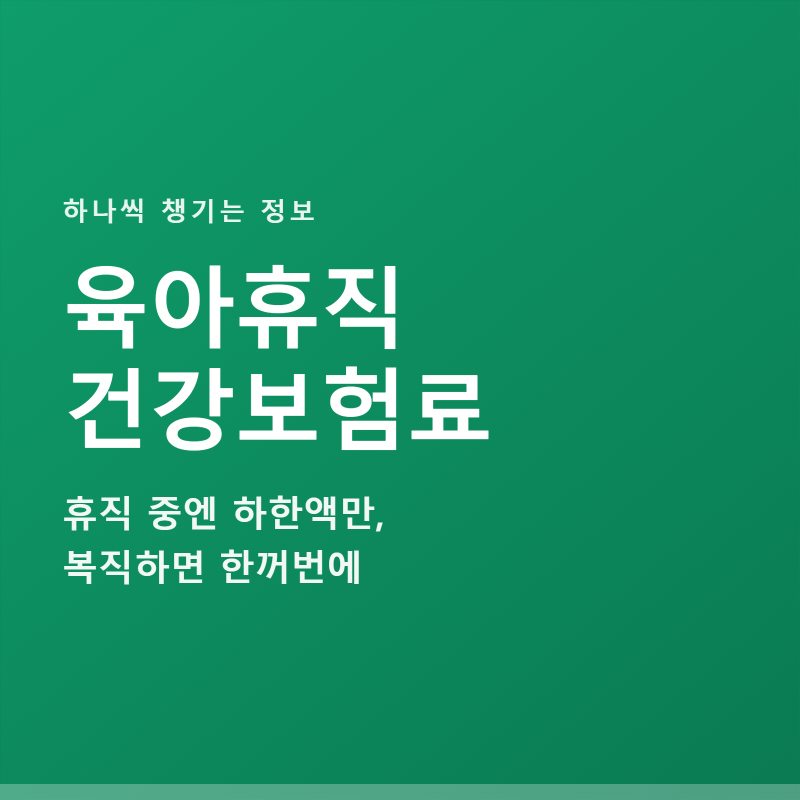 하나씩 챙기는 정보

육아휴직
건강보험료

휴직 중엔 하한액만,
복직하면 한꺼번에